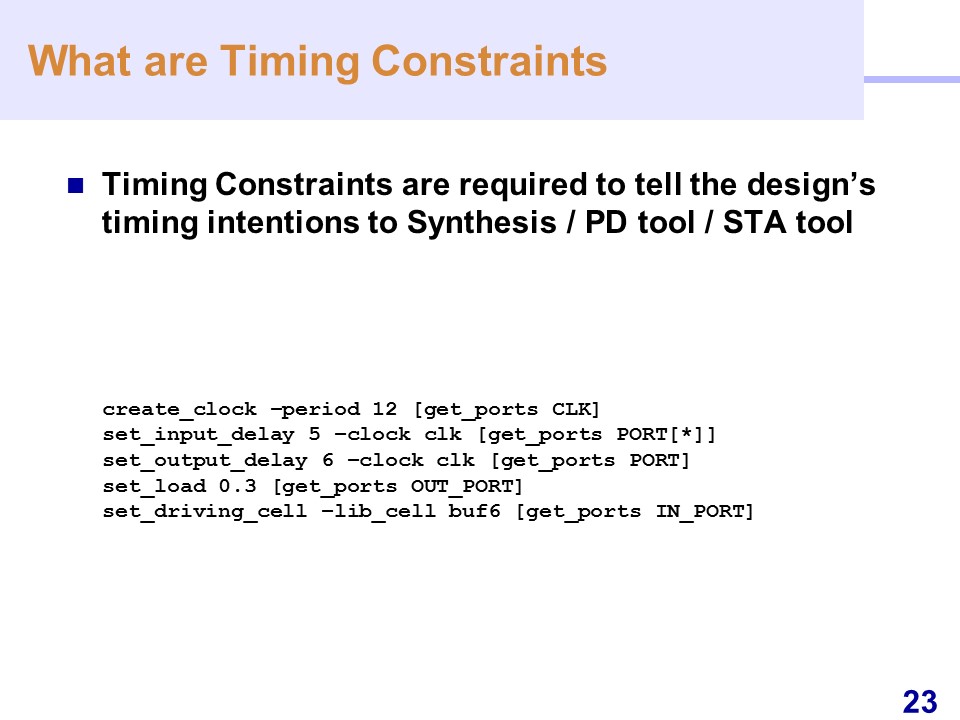 What are Timing Constraints

Timing Constraints are required to tell the design's timing intentions to Synthesis / PD tool / STA tool

create_clock –period 12 [get_ports CLK]
set_input_delay 5 –clock clk [get_ports PORT[*]]
set_output_delay 6 –clock clk [get_ports PORT]
set_load 0.3 [get_ports OUT_PORT]
set_driving_cell –lib_cell buf6 [get_ports IN_PORT]

23